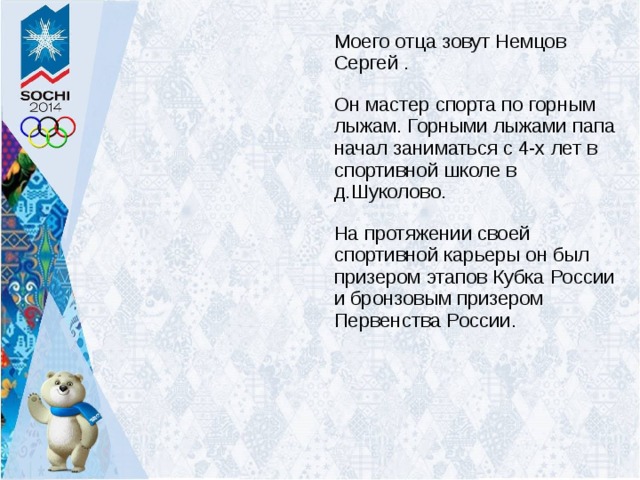 SOCHI
2014

Моего отца зовут Немцов Сергей .

Он мастер спорта по горным лыжам. Горными лыжами папа начал заниматься с 4-х лет в спортивной школе в д.Шуколово.

На протяжении своей спортивной карьеры он был призером этапов Кубка России и бронзовым призером Первенства России.